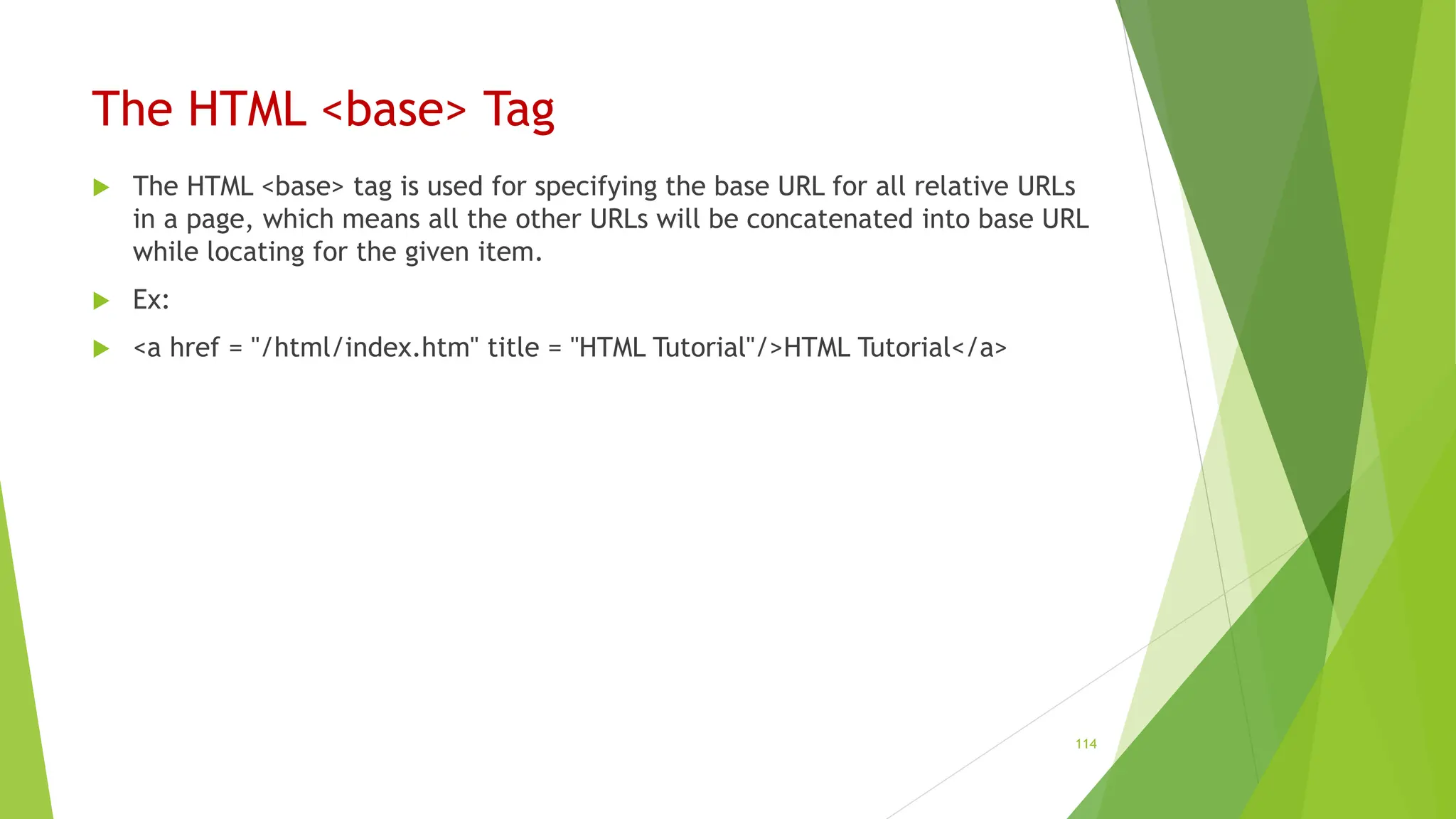 The HTML <base> Tag

The HTML <base> tag is used for specifying the base URL for all relative URLs in a page, which means all the other URLs will be concatenated into base URL while locating for the given item.

Ex:

<a href = "/html/index.htm" title = "HTML Tutorial"/>HTML Tutorial</a>

114